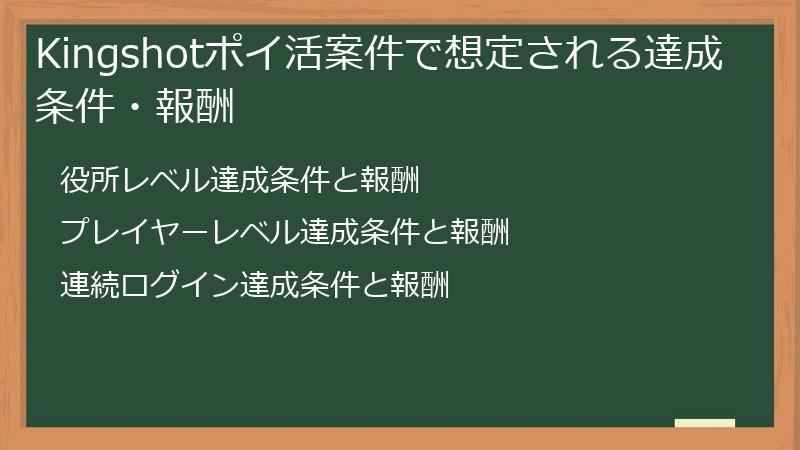 Kingshotポイ活案件で想定される達成条件・報酬

役所レベル達成条件と報酬

プレイヤーレベル達成条件と報酬

連続ログイン達成条件と報酬